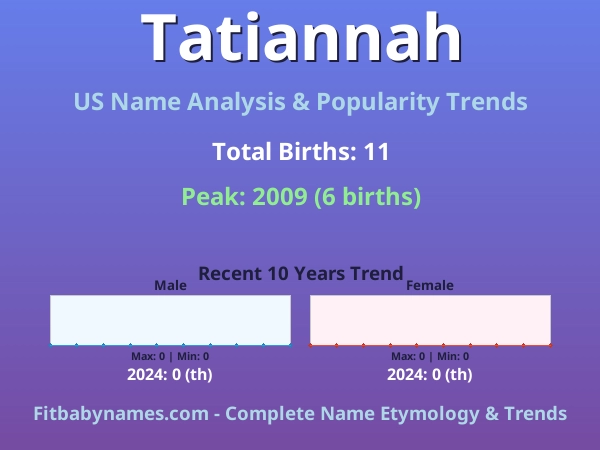 Tatiannah

US Name Analysis & Popularity Trends

Total Births: 11

Peak: 2009 (6 births)

Recent 10 Years Trend

Male

Max: 0 | Min: 0

2024: 0 (th)

Female

Max: 0 | Min: 0

2024: 0 (th)

Fitbabynames.com - Complete Name Etymology & Trends